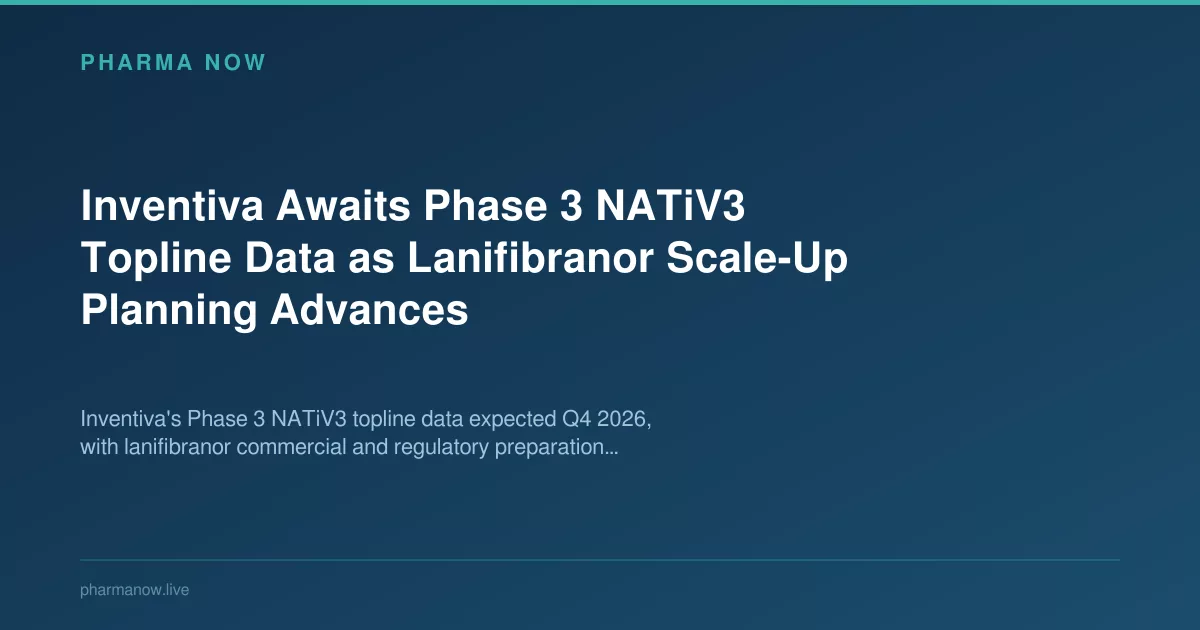 PHARMA NOW

Inventiva Awaits Phase 3 NATiV3 Topline Data as Lanifibranor Scale-Up Planning Advances

Inventiva's Phase 3 NATiV3 topline data expected Q4 2026, with lanifibranor commercial and regulatory preparation...

pharmanow.live